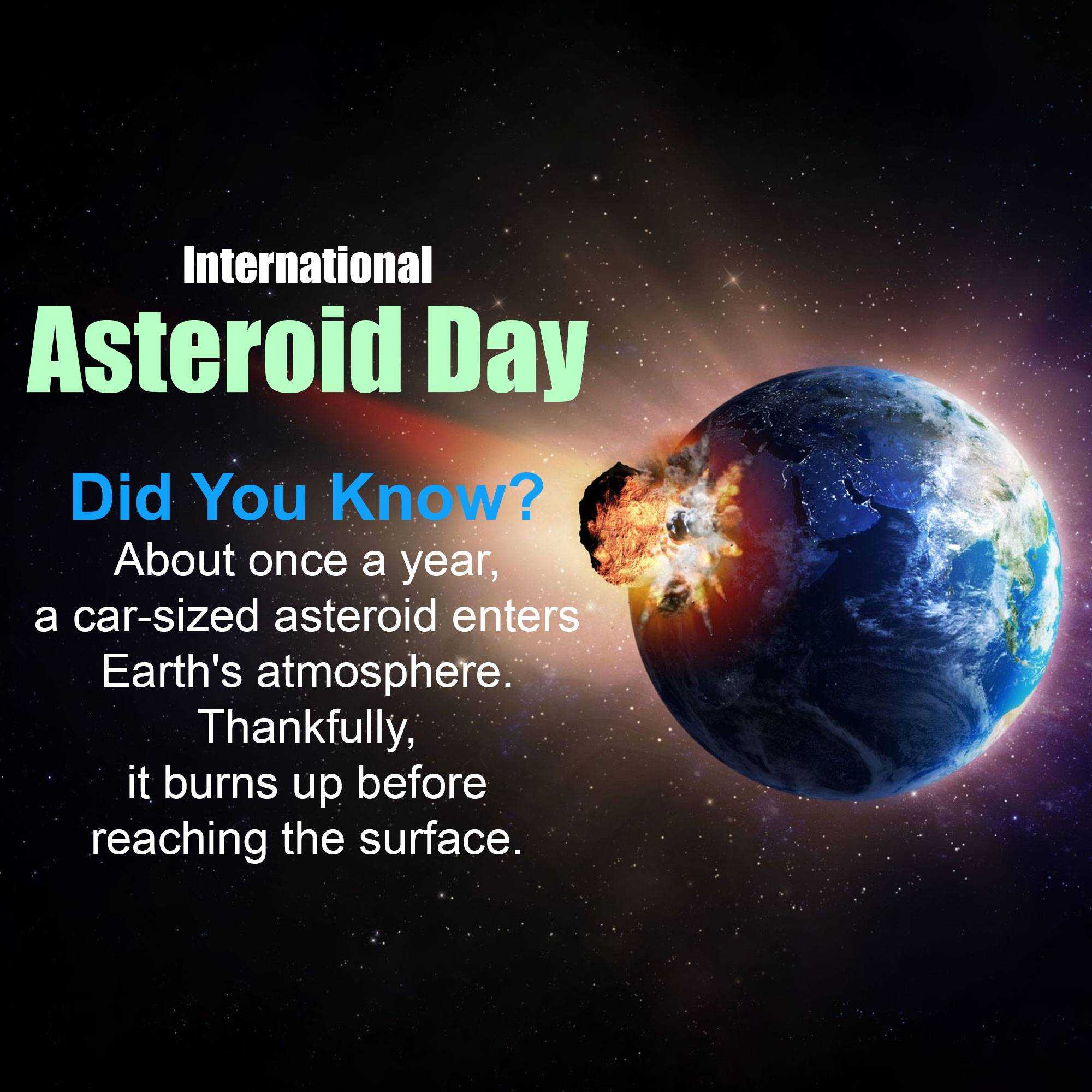 International
Asteroid Day

Did You Know?
About once a year, a car-sized asteroid enters Earth's atmosphere. Thankfully, it burns up before reaching the surface.